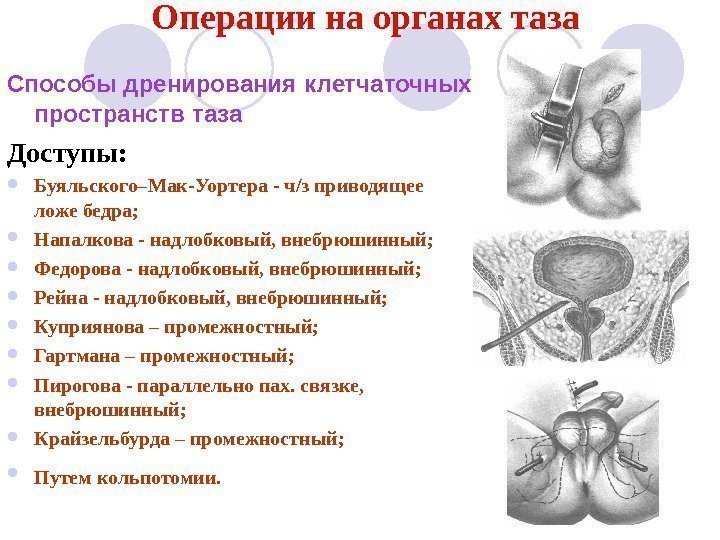 Операции на органах таза

Способы дренирования клетчаточных пространств таза

Доступы:

- Буяльского–Мак-Уортера - ч/з приводящее ложе бедра;
- Напалкова - надлобковый, внебрюшинный;
- Федорова - надлобковый, внебрюшинный;
- Рейна - надлобковый, внебрюшинный;
- Куприянова – промежностный;
- Гартмана – промежностный;
- Пирогова - параллельно пах. связке, внебрюшинный;
- Крайзельбурда – промежностный;
- Путем кольпотомии.